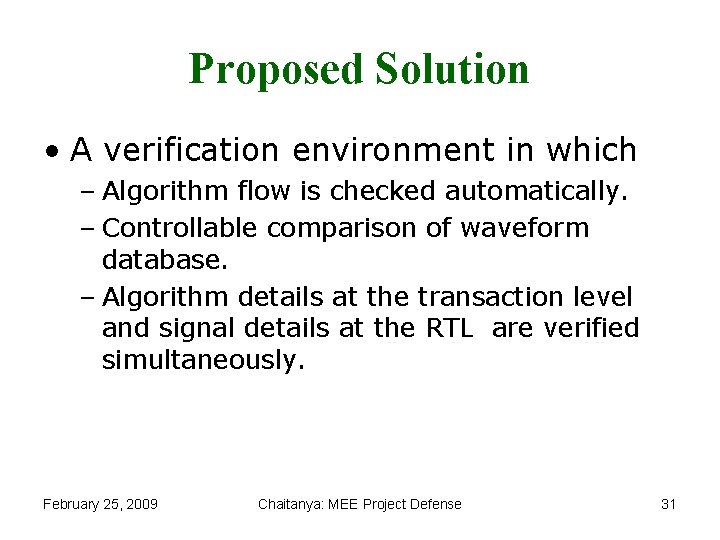 Proposed Solution

• A verification environment in which
- Algorithm flow is checked automatically.
- Controllable comparison of waveform database.
- Algorithm details at the transaction level and signal details at the RTL are verified simultaneously.

February 25, 2009 Chaitanya: MEE Project Defense 31